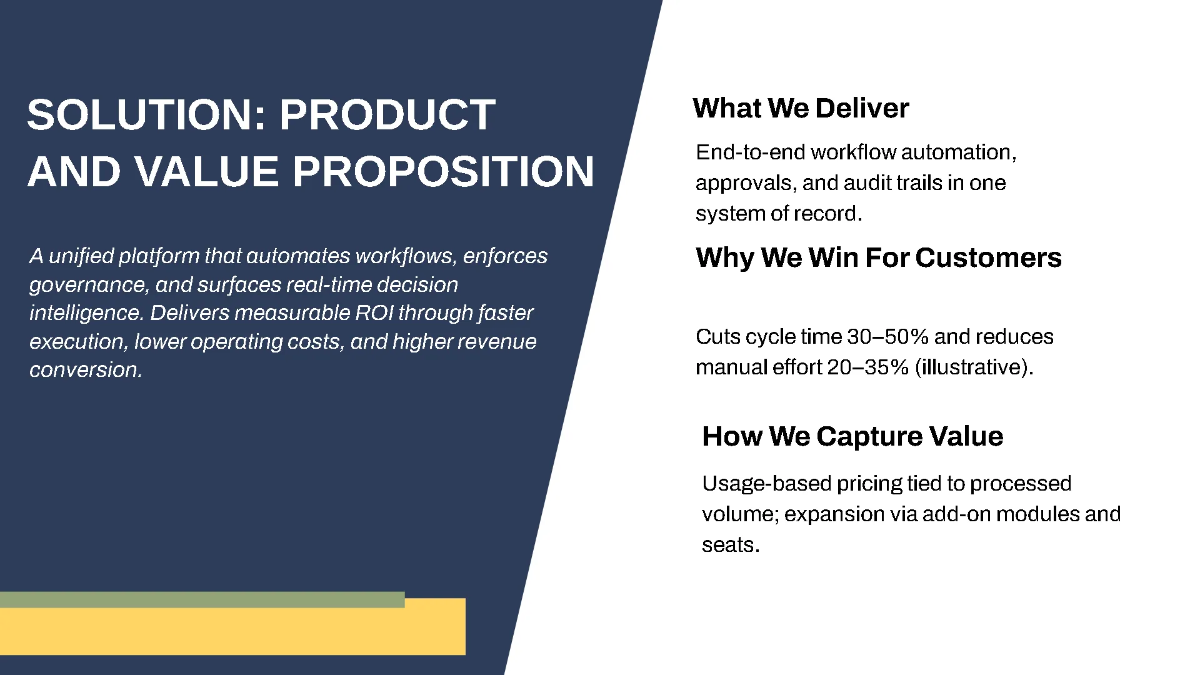 SOLUTION: PRODUCT AND VALUE PROPOSITION

A unified platform that automates workflows, enforces governance, and surfaces real-time decision intelligence. Delivers measurable ROI through faster execution, lower operating costs, and higher revenue conversion.

What We Deliver

End-to-end workflow automation, approvals, and audit trails in one system of record.

Why We Win For Customers

Cuts cycle time 30–50% and reduces manual effort 20–35% (illustrative).

How We Capture Value

Usage-based pricing tied to processed volume; expansion via add-on modules and seats.